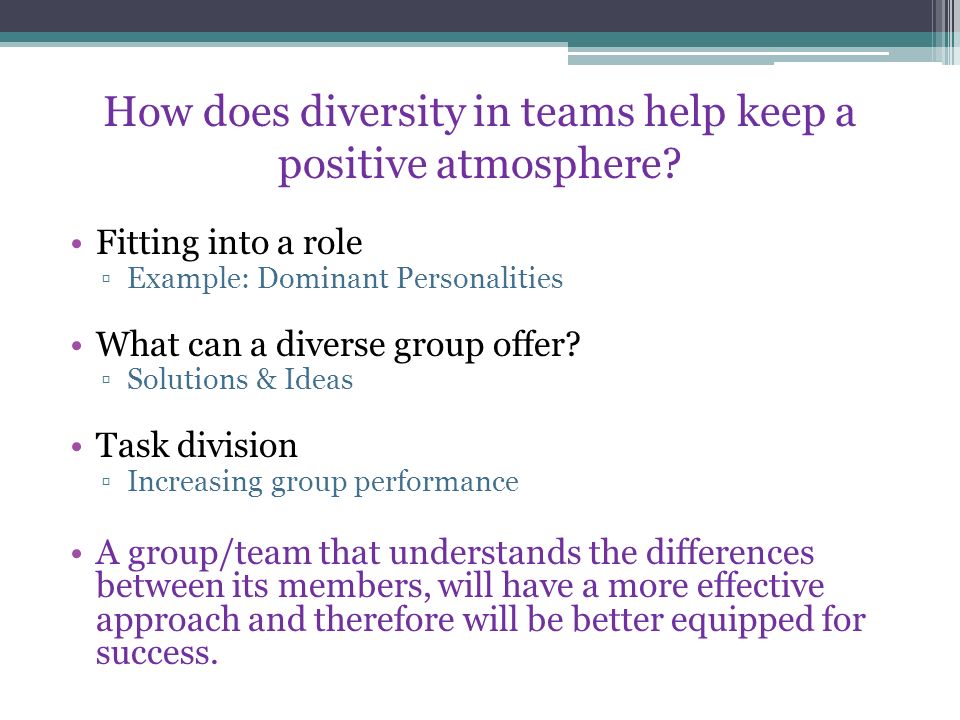 How does diversity in teams help keep a positive atmosphere?

• Fitting into a role
▫ Example: Dominant Personalities

• What can a diverse group offer?
▫ Solutions & Ideas

• Task division
▫ Increasing group performance

• A group/team that understands the differences between its members, will have a more effective approach and therefore will be better equipped for success.